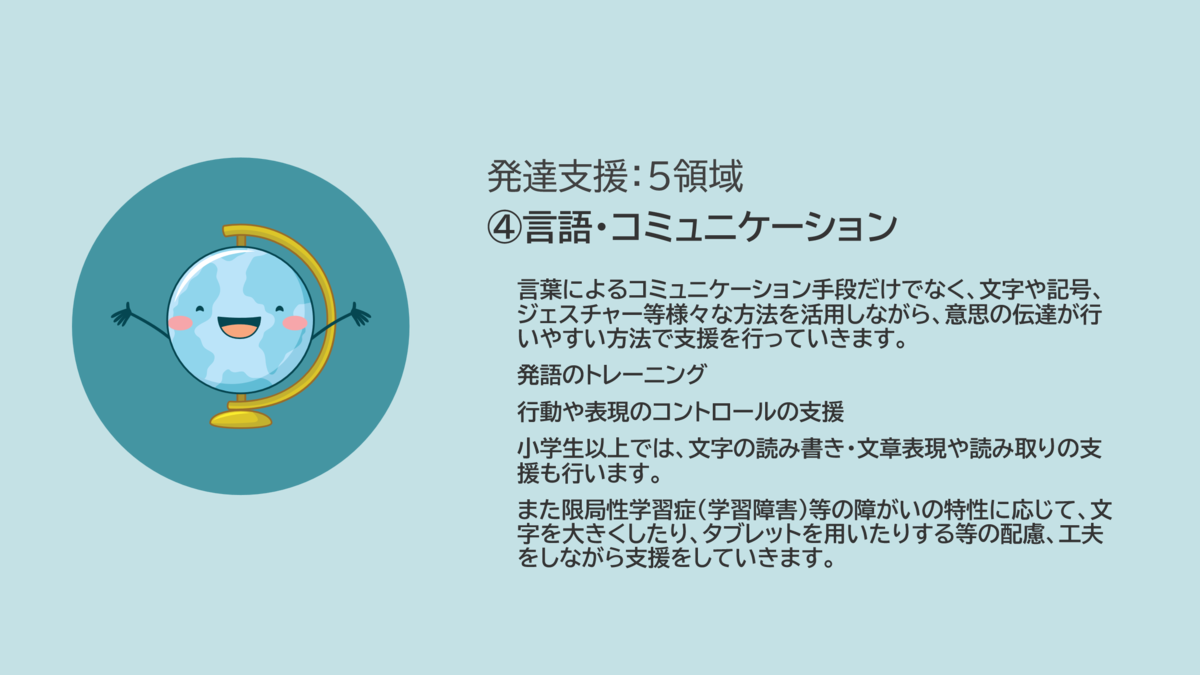 発達支援：5領域
④言語・コミュニケーション

言葉によるコミュニケーション手段だけでなく、文字や記号、ジェスチャー等様々な方法を活用しながら、意思の伝達が行いやすい方法で支援を行っていきます。

発語のトレーニング

行動や表現のコントロールの支援

小学生以上では、文字の読み書き・文章表現や読み取りの支援も行います。

また限局性学習症（学習障害）等の障がいの特性に応じて、文字を大きくしたり、タブレットを用いたりする等の配慮、工夫をしながら支援をしていきます。